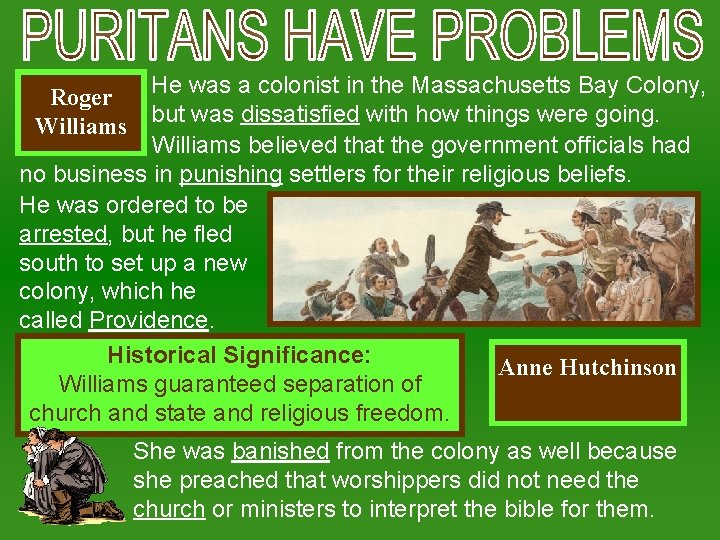 PURITANS HAVE PROBLEMS

Roger Williams

He was a colonist in the Massachusetts Bay Colony, but was dissatisfied with how things were going. Williams believed that the government officials had no business in punishing settlers for their religious beliefs.

He was ordered to be arrested, but he fled south to set up a new colony, which he called Providence.

Historical Significance:
Williams guaranteed separation of church and state and religious freedom.

Anne Hutchinson

She was banished from the colony as well because she preached that worshippers did not need the church or ministers to interpret the bible for them.